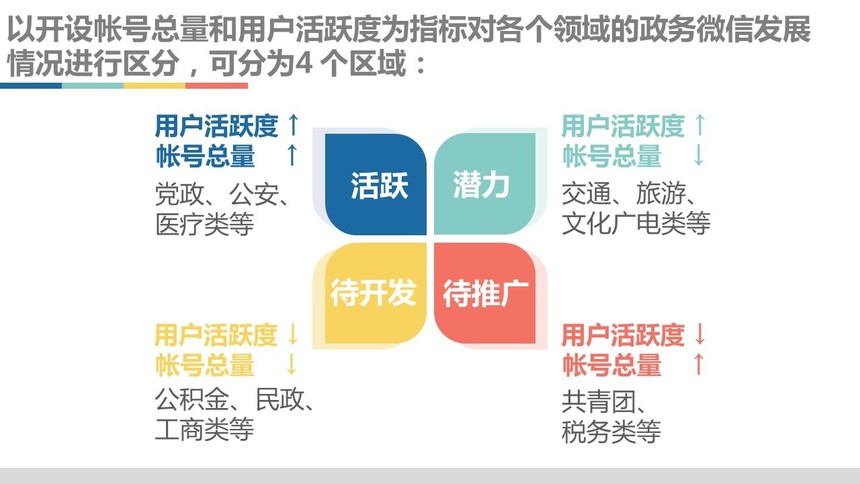 以开设帐号总量和用户活跃度为指标对各个领域的政务微信发展情况进行区分，可分为4 个区域：

用户活跃度 ↑
帐号总量 ↑
党政、公安、医疗类等

活跃

潜力

用户活跃度 ↑
帐号总量 ↓
交通、旅游、文化广电类等

待开发

待推广

用户活跃度 ↓
帐号总量 ↓
公积金、民政、工商类等

用户活跃度 ↓
帐号总量 ↑
共青团、税务类等